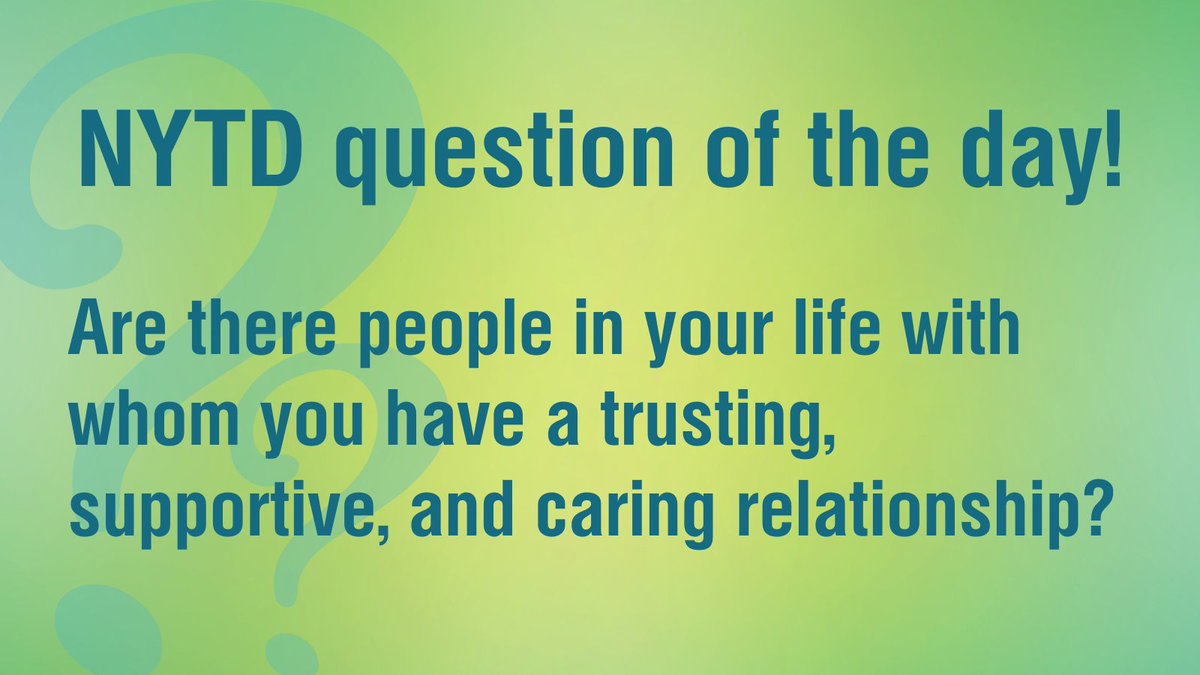 NYTD question of the day!

Are there people in your life with whom you have a trusting, supportive, and caring relationship?